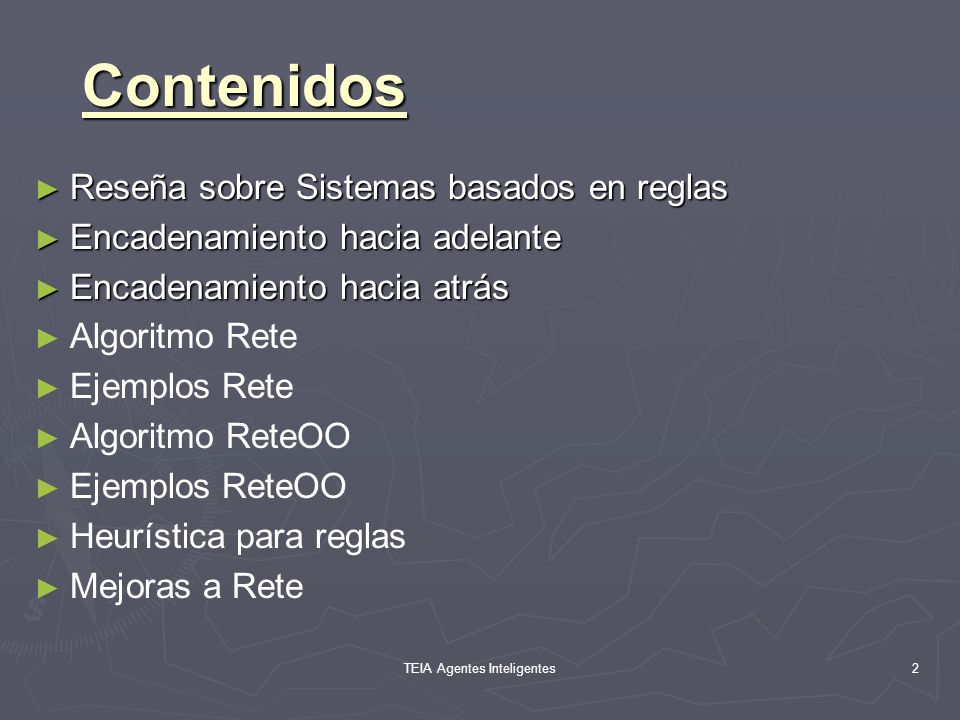 Contenidos

► Reseña sobre Sistemas basados en reglas
► Encadenamiento hacia adelante
► Encadenamiento hacia atrás
► Algoritmo Rete
► Ejemplos Rete
► Algoritmo ReteOO
► Ejemplos ReteOO
► Heurística para reglas
► Mejoras a Rete

TEIA Agentes Inteligentes

2